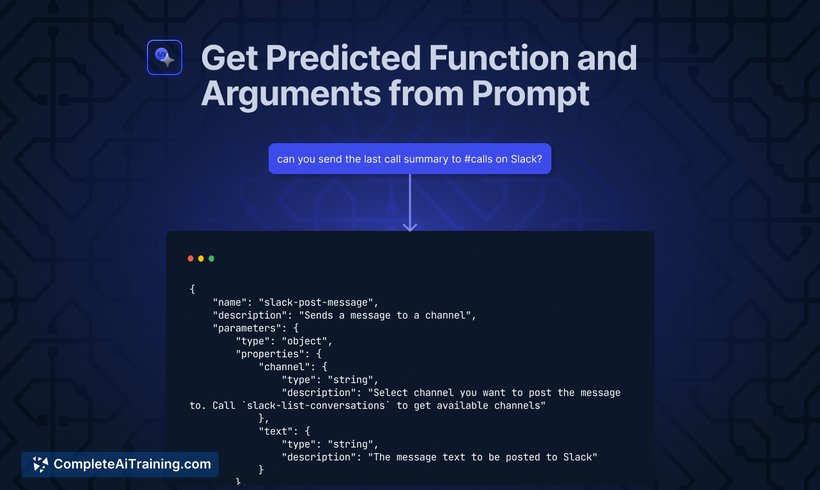 Get Predicted Function and Arguments from Prompt

can you send the last call summary to #calls on Slack?

{
    "name": "slack-post-message",
    "description": "Sends a message to a channel",
    "parameters": {
        "type": "object",
        "properties": {
            "channel": {
                "type": "string",
                "description": "Select channel you want to post the message to. Call `slack-list-conversations` to get available channels"
            },
            "text": {
                "type": "string",
                "description": "The message text to be posted to Slack"
            }
        }

CompleteAiTraining.com